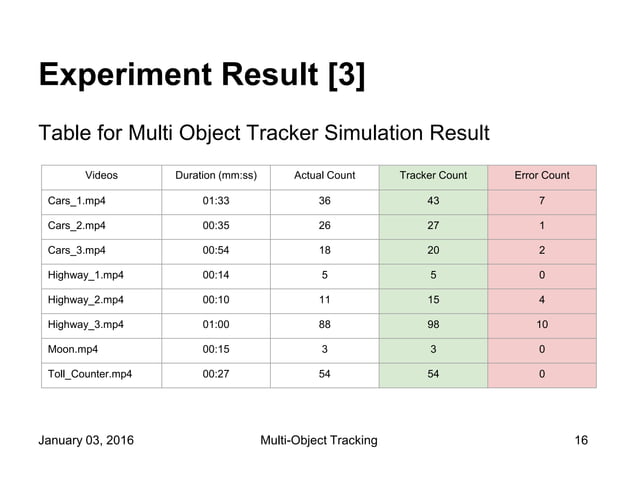 Experiment Result [3]

Table for Multi Object Tracker Simulation Result

| Videos | Duration (mm:ss) | Actual Count | Tracker Count | Error Count |
|---|---|---|---|---|
| Cars_1.mp4 | 01:33 | 36 | 43 | 7 |
| Cars_2.mp4 | 00:35 | 26 | 27 | 1 |
| Cars_3.mp4 | 00:54 | 18 | 20 | 2 |
| Highway_1.mp4 | 00:14 | 5 | 5 | 0 |
| Highway_2.mp4 | 00:10 | 11 | 15 | 4 |
| Highway_3.mp4 | 01:00 | 88 | 98 | 10 |
| Moon.mp4 | 00:15 | 3 | 3 | 0 |
| Toll_Counter.mp4 | 00:27 | 54 | 54 | 0 |

January 03, 2016 Multi-Object Tracking 16